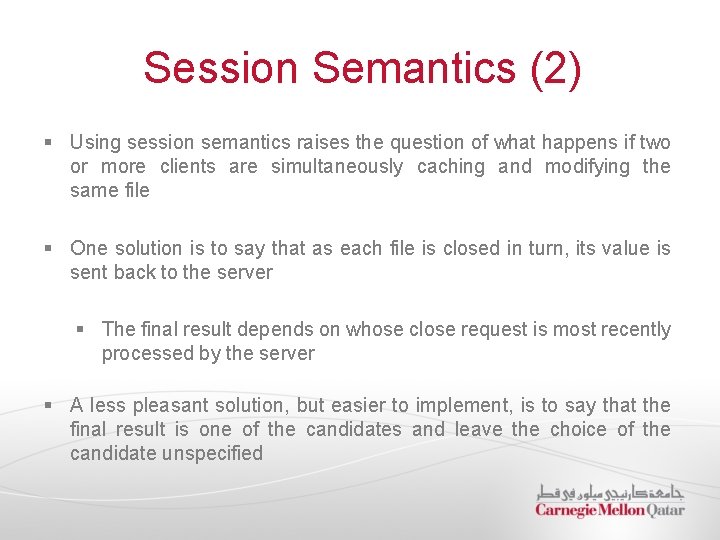 Session Semantics (2)

▪ Using session semantics raises the question of what happens if two or more clients are simultaneously caching and modifying the same file

▪ One solution is to say that as each file is closed in turn, its value is sent back to the server

▪ The final result depends on whose close request is most recently processed by the server

▪ A less pleasant solution, but easier to implement, is to say that the final result is one of the candidates and leave the choice of the candidate unspecified

جامعة كارنيجي ميلون في قطر
Carnegie Mellon Qatar